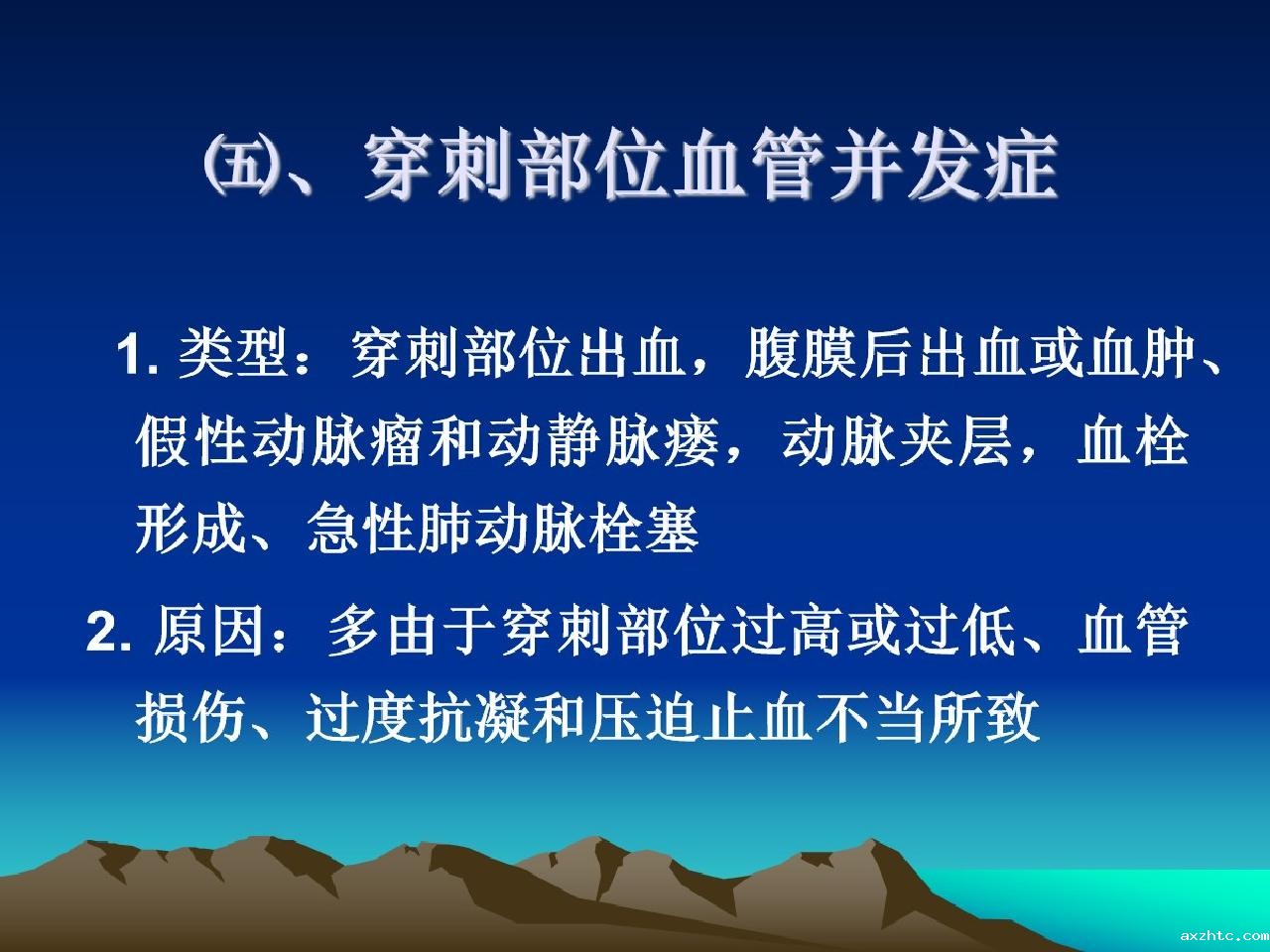 ㈤、穿刺部位血管并发症

1. 类型：穿刺部位出血，腹膜后出血或血肿、假性动脉瘤和动静脉瘘，动脉夹层，血栓形成、急性肺动脉栓塞

2. 原因：多由于穿刺部位过高或过低、血管损伤、过度抗凝和压迫止血不当所致

axzhtc.com